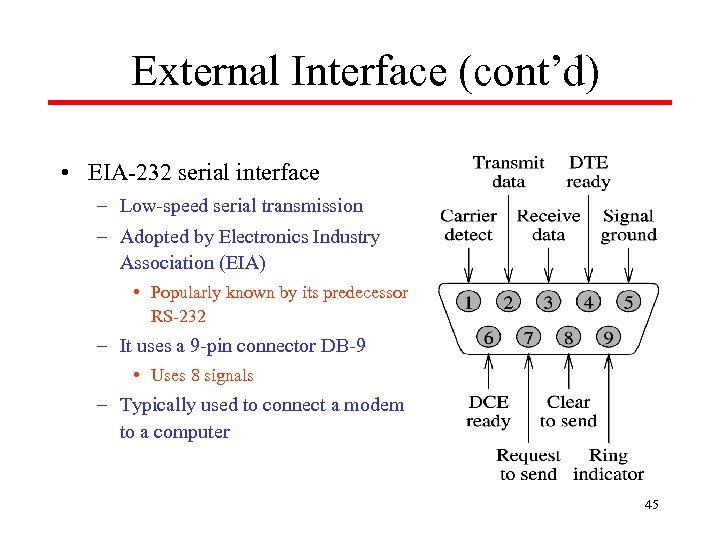 External Interface (cont'd)

• EIA-232 serial interface
  – Low-speed serial transmission
  – Adopted by Electronics Industry Association (EIA)
    • Popularly known by its predecessor RS-232
  – It uses a 9-pin connector DB-9
    • Uses 8 signals
  – Typically used to connect a modem to a computer

Transmit data
DTE ready
Carrier detect
Receive data
Signal ground
1 2 3 4 5
6 7 8 9
DCE ready
Clear to send
Request to send
Ring indicator

45